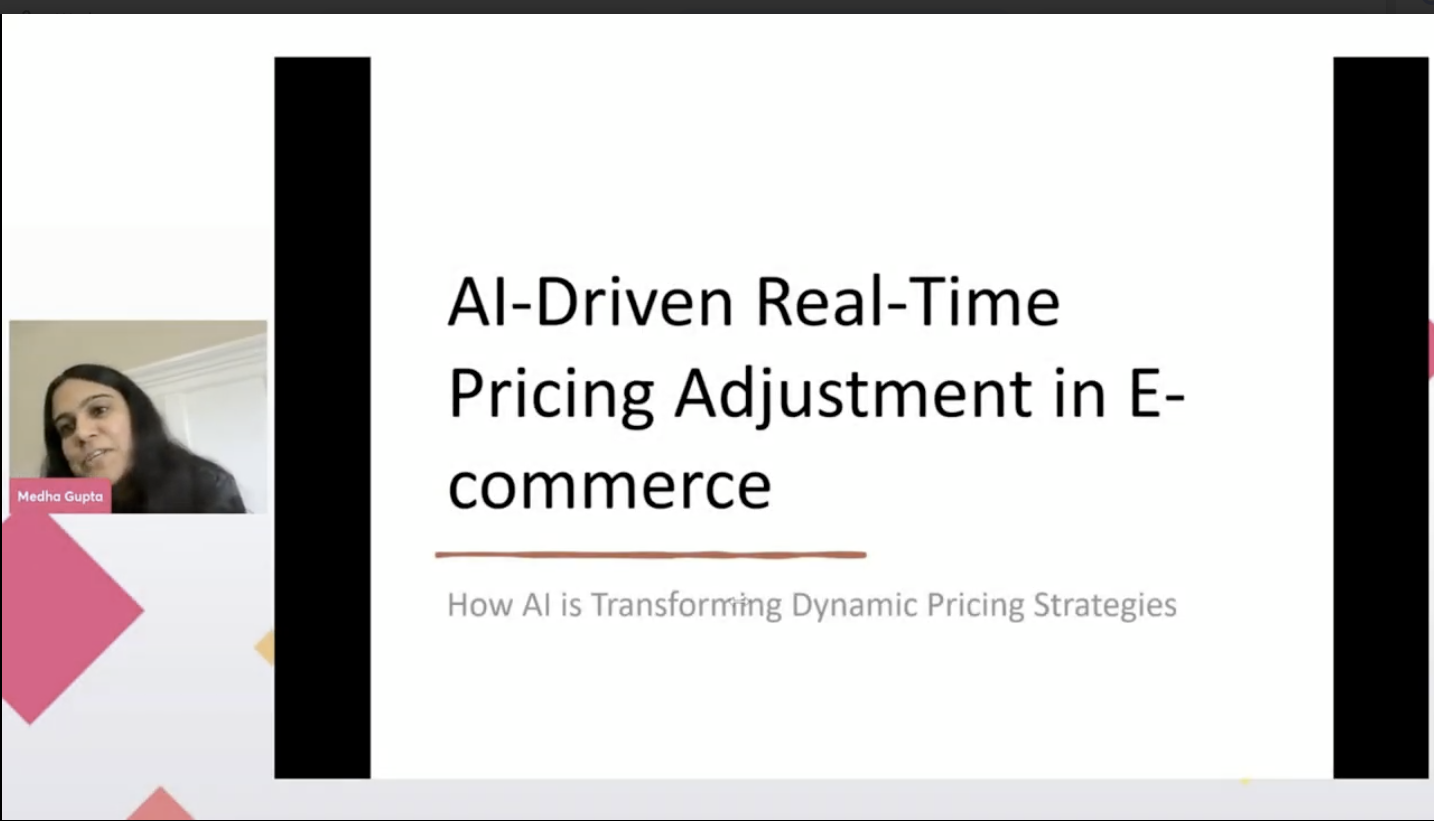 Medha Gupta

AI-Driven Real-Time Pricing Adjustment in E-commerce

How AI is Transforming Dynamic Pricing Strategies